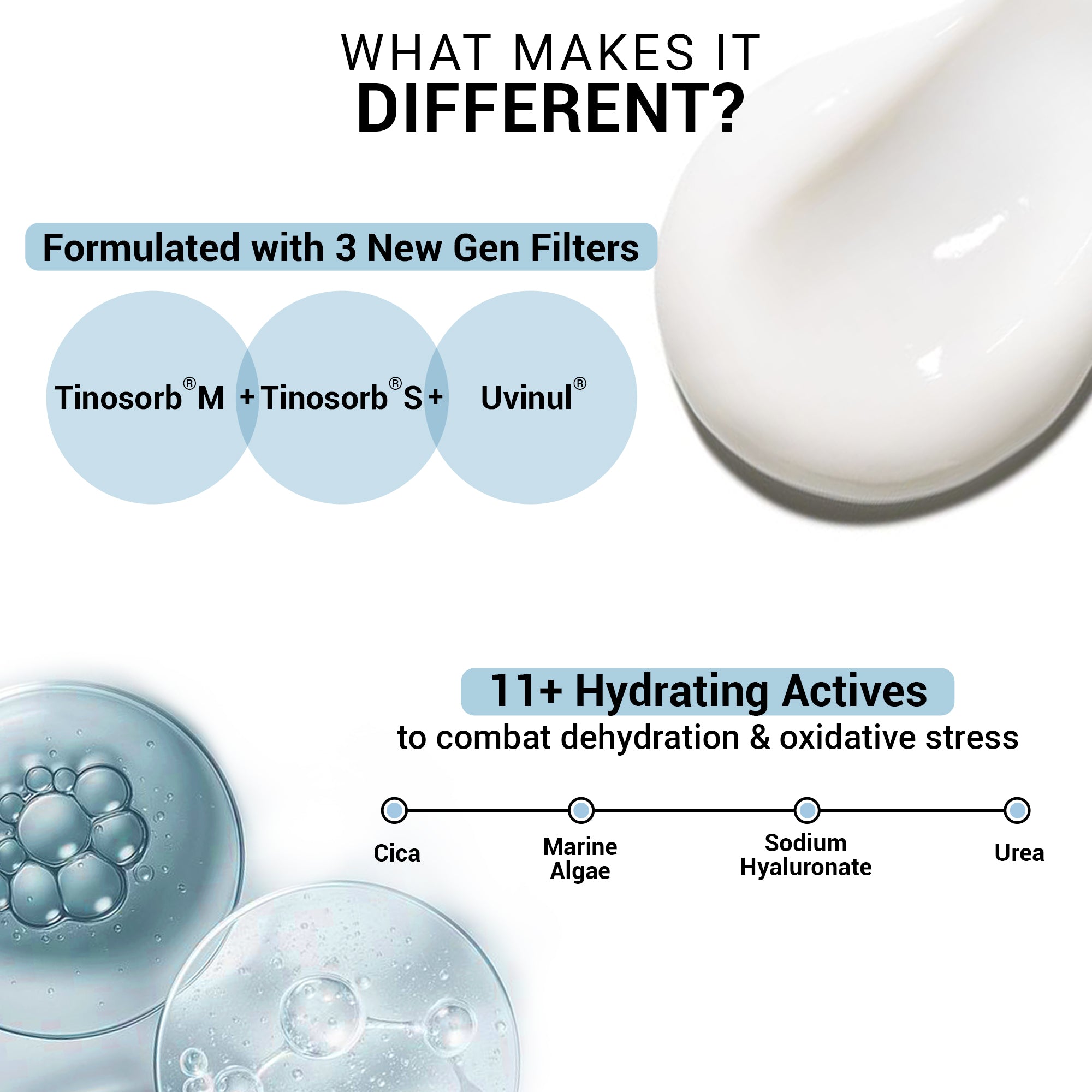 WHAT MAKES IT
DIFFERENT?

Formulated with 3 New Gen Filters

Tinosorb® M + Tinosorb® S + Uvinul®

11+ Hydrating Actives
to combat dehydration & oxidative stress

Cica

Marine Algae

Sodium Hyaluronate

Urea